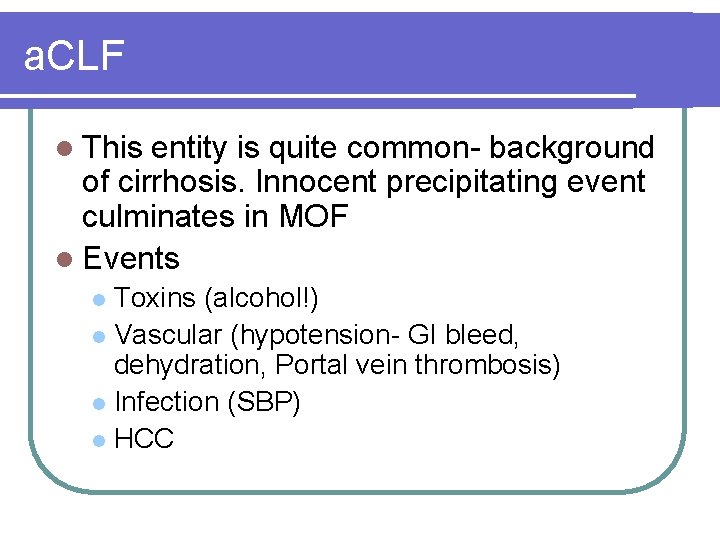 aCLF

- This entity is quite common- background of cirrhosis. Innocent precipitating event culminates in MOF
- Events
  - Toxins (alcohol!)
  - Vascular (hypotension- GI bleed, dehydration, Portal vein thrombosis)
  - Infection (SBP)
  - HCC